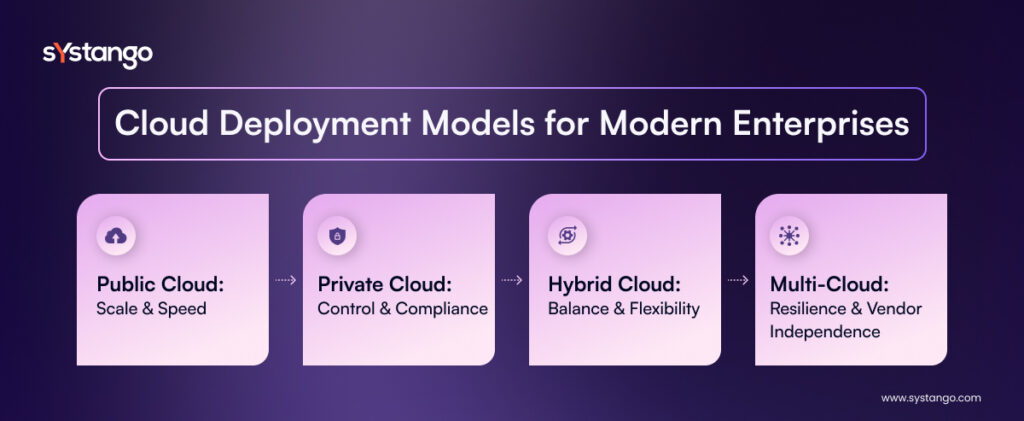 sYstango

Cloud Deployment Models for Modern Enterprises

Public Cloud:
Scale & Speed

Private Cloud:
Control & Compliance

Hybrid Cloud:
Balance & Flexibility

Multi-Cloud:
Resilience & Vendor Independence

www.systango.com